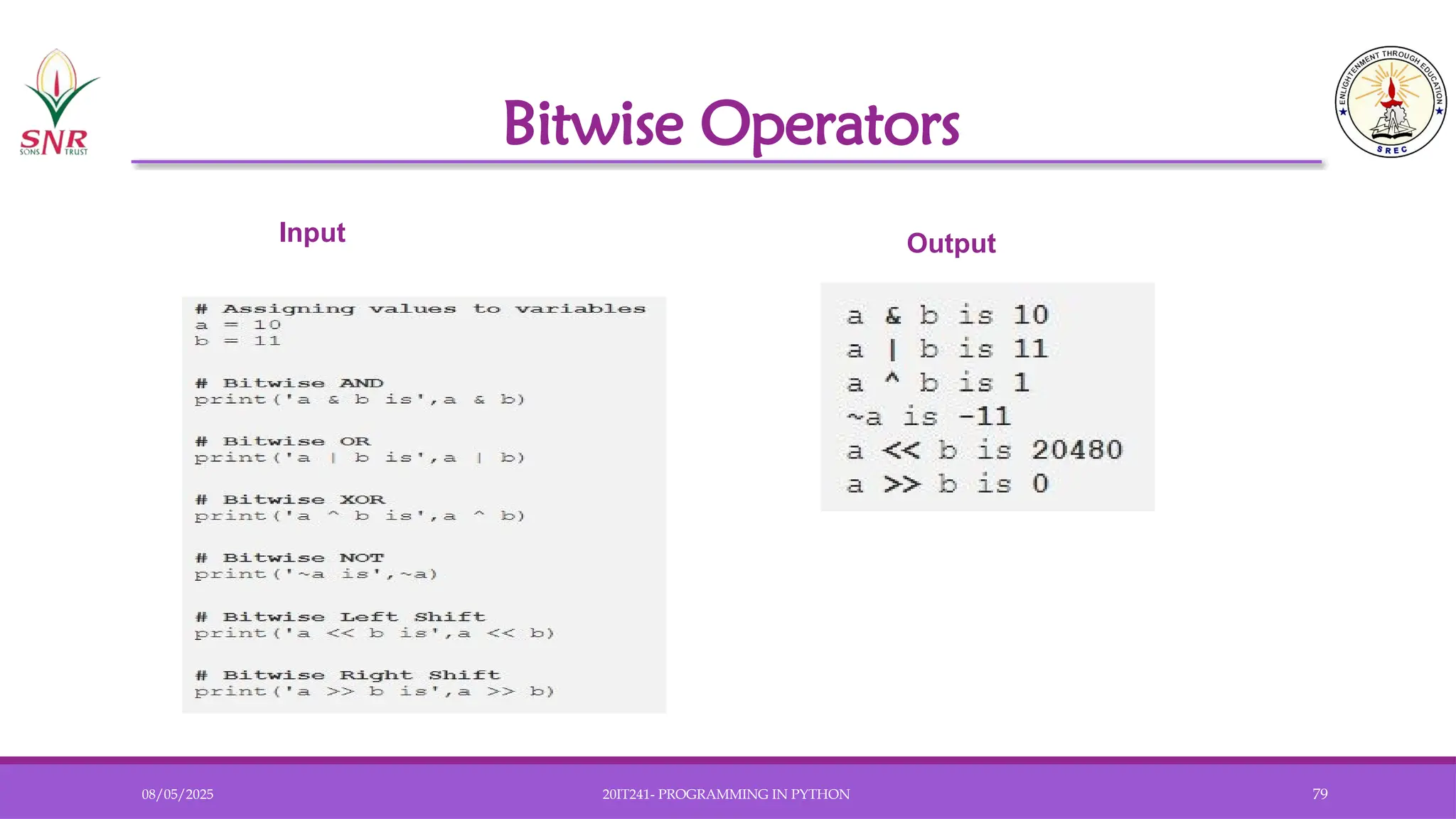 SNR
SONS TRUST

Bitwise Operators

ENLIGHTENMENT THROUGH EDUCATION
SREC

Input

# Assigning values to variables
a = 10
b = 11

# Bitwise AND
print('a & b is',a & b)

# Bitwise OR
print('a | b is',a | b)

# Bitwise XOR
print('a ^ b is',a ^ b)

# Bitwise NOT
print('~a is',~a)

# Bitwise Left Shift
print('a << b is',a << b)

# Bitwise Right Shift
print('a >> b is',a >> b)

Output

a & b is 10
a | b is 11
a ^ b is 1
~a is -11
a << b is 20480
a >> b is 0

08/05/2025

20IT241- PROGRAMMING IN PYTHON

79